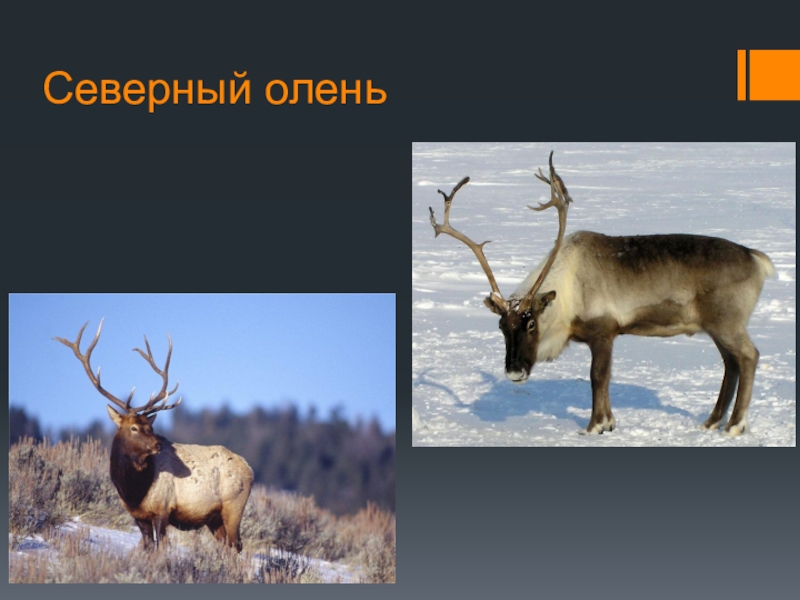 Северный олень